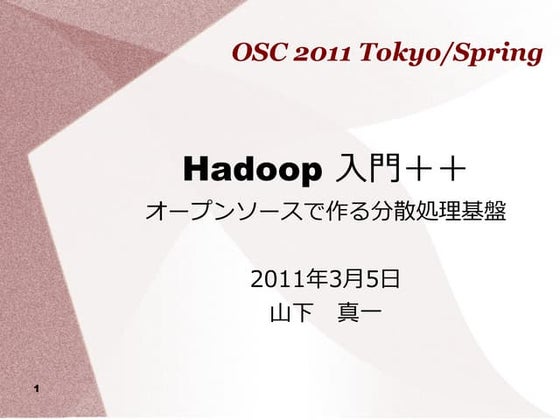 OSC 2011 Tokyo/Spring

Hadoop 入門++

オープンソースで作る分散処理基盤

2011年3月5日

山下　真一

1